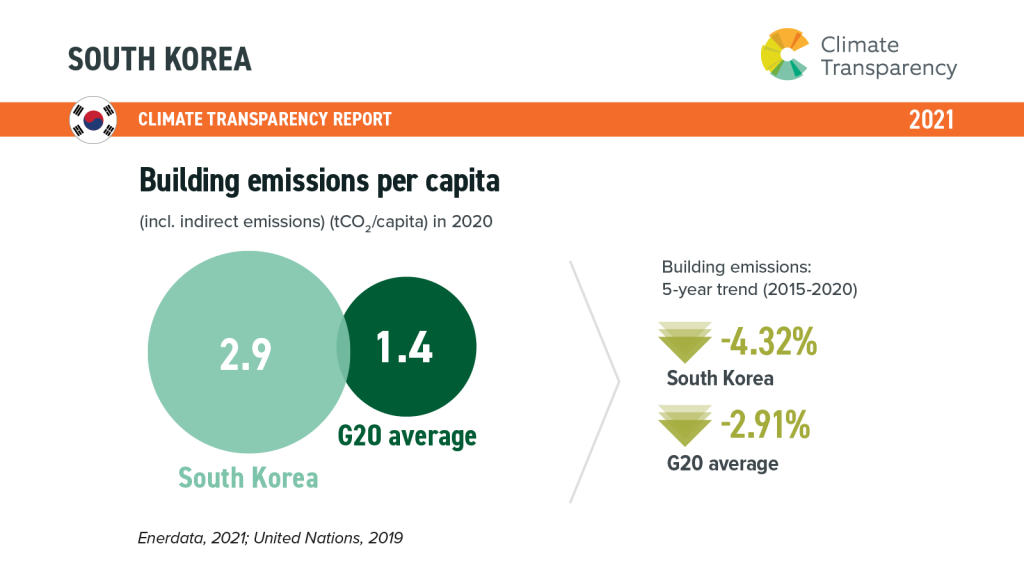 SOUTH KOREA

Climate Transparency

CLIMATE TRANSPARENCY REPORT

2021

Building emissions per capita

(incl. indirect emissions) ($tCO_2$/capita) in 2020

2.9

1.4

G20 average

South Korea

Building emissions: 5-year trend (2015-2020)

-4.32%

South Korea

-2.91%

G20 average

Enerdata, 2021; United Nations, 2019